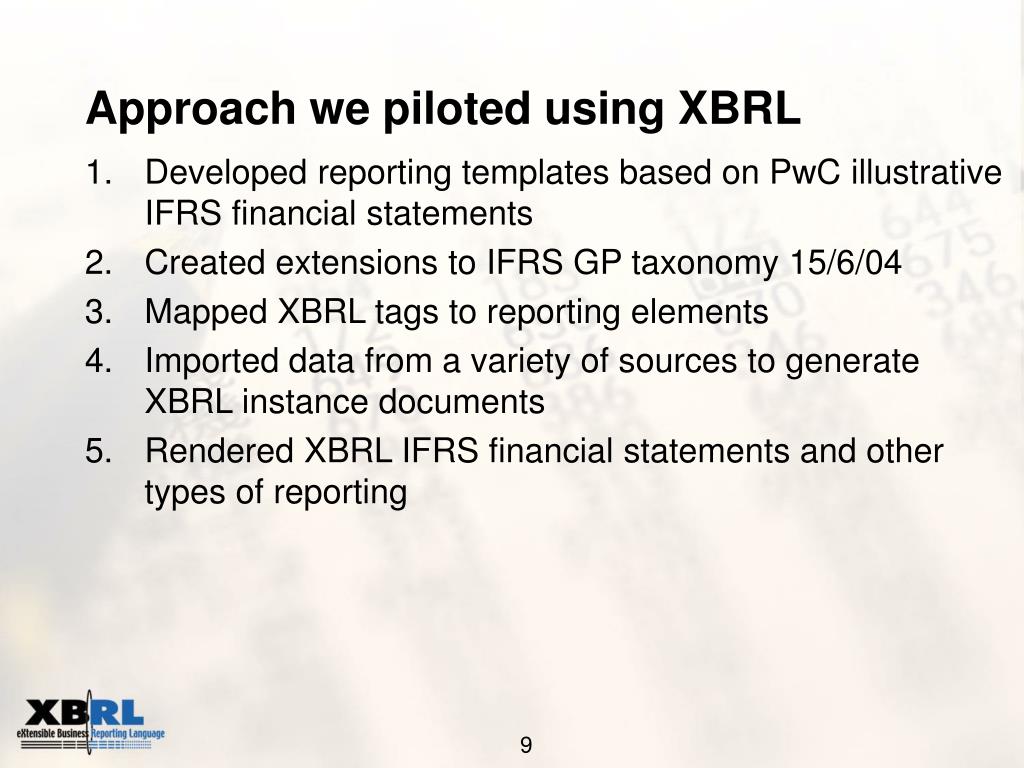 Approach we piloted using XBRL

1. Developed reporting templates based on PwC illustrative IFRS financial statements
2. Created extensions to IFRS GP taxonomy 15/6/04
3. Mapped XBRL tags to reporting elements
4. Imported data from a variety of sources to generate XBRL instance documents
5. Rendered XBRL IFRS financial statements and other types of reporting

XBRL
eXtensible Business Reporting Language

9